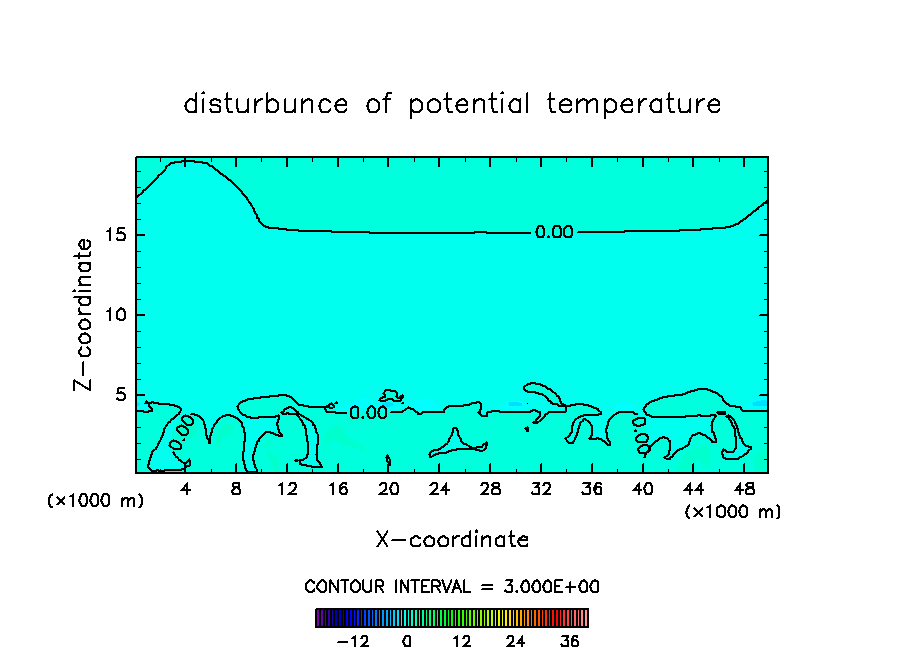 disturbunce of potential temperature

Z-coordinate

15
10
5

0.00
0.00
0.00
0.00

(×1000 m)
4 8 12 16 20 24 28 32 36 40 44 48
(×1000 m)

X-coordinate

CONTOUR INTERVAL = 3.000E+00

−12 0 12 24 36